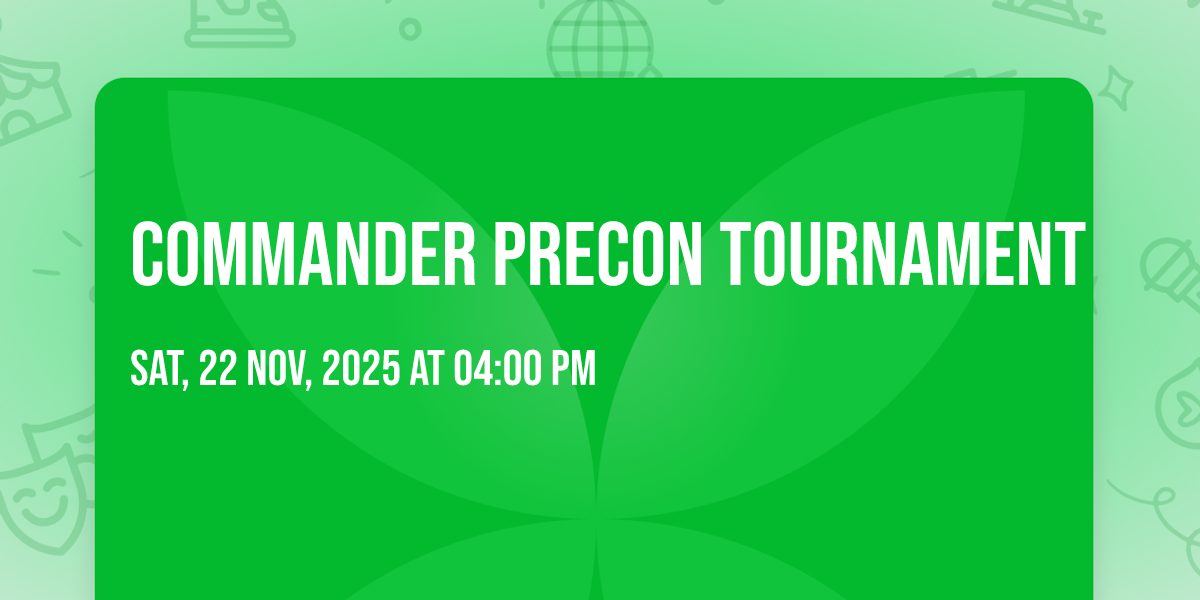 COMMANDER PRECON TOURNAMENT

SAT, 22 NOV, 2025 AT 04:00 PM